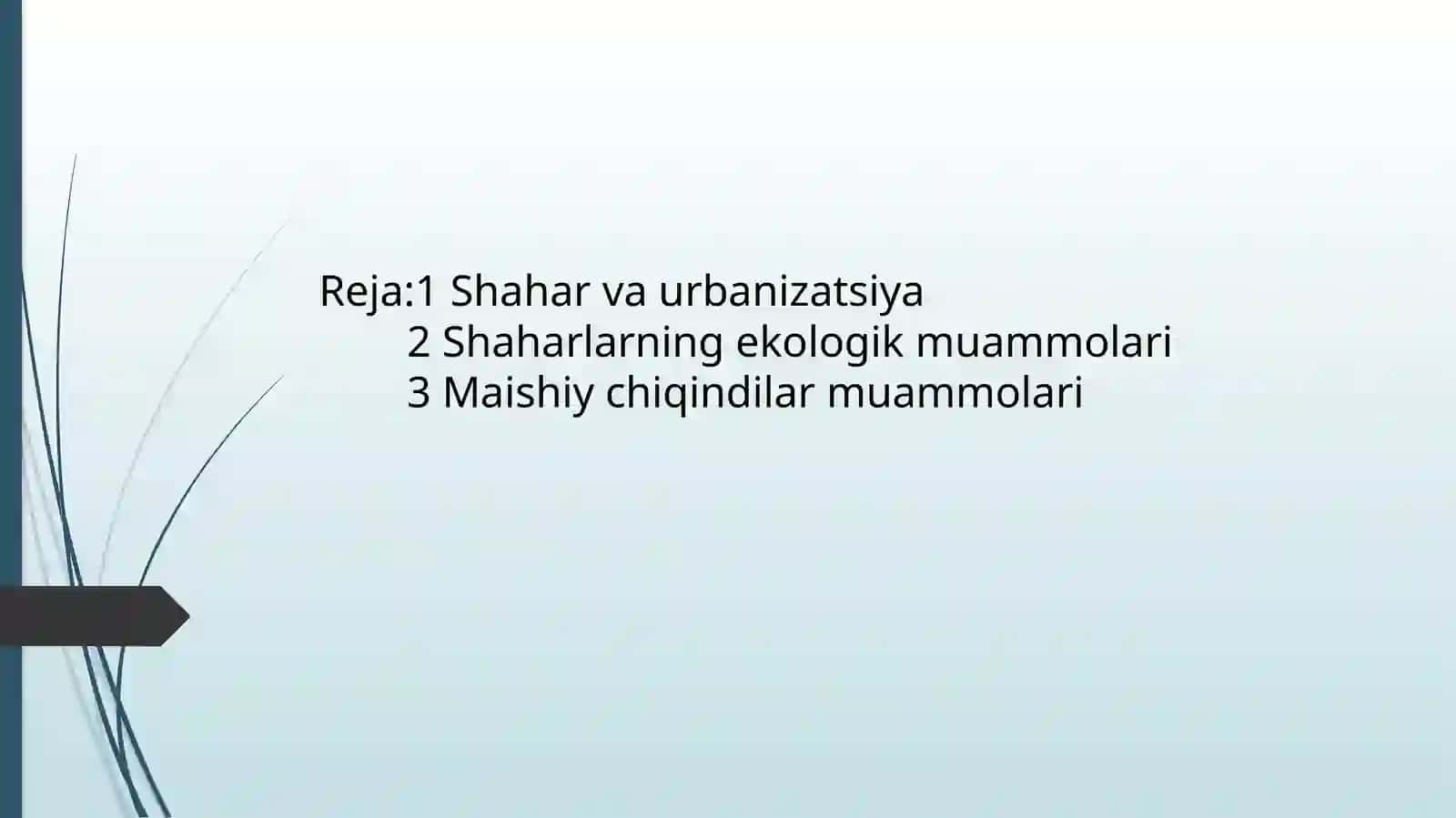 Reja:1 Shahar va urbanizatsiya
2 Shaharlarning ekologik muammolari
3 Maishiy chiqindilar muammolari